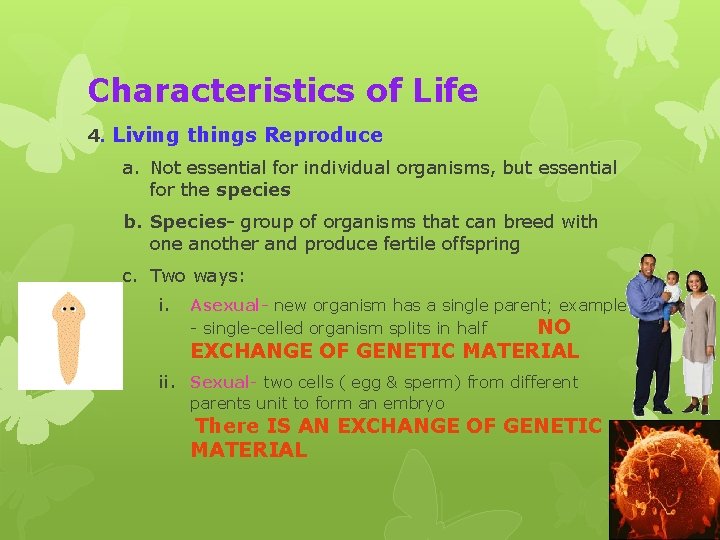 Characteristics of Life

4. Living things Reproduce

a. Not essential for individual organisms, but essential for the species

b. Species- group of organisms that can breed with one another and produce fertile offspring

c. Two ways:

i. Asexual- new organism has a single parent; example - single-celled organism splits in half NO EXCHANGE OF GENETIC MATERIAL

ii. Sexual- two cells ( egg & sperm) from different parents unit to form an embryo There IS AN EXCHANGE OF GENETIC MATERIAL